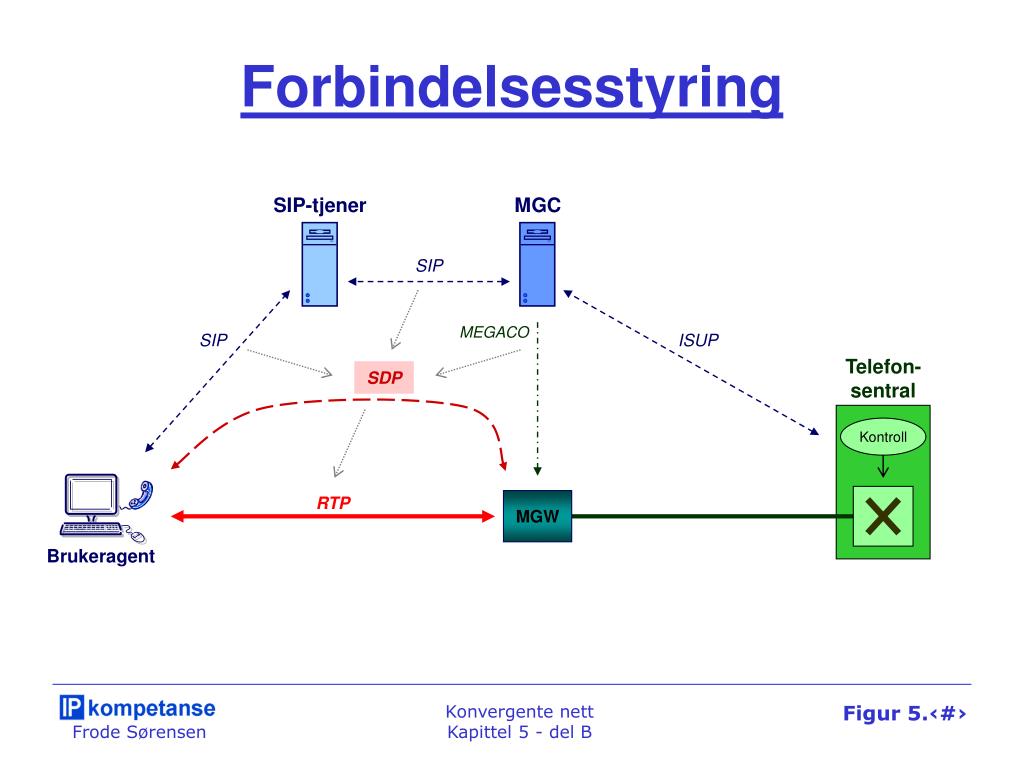 Forbindelsesstyring

SIP-tjener

MGC

SIP

SIP

MEGACO

ISUP

SDP

Telefon-sentral

Kontroll

RTP

MGW

Brukeragent

IP kompetanse
Frode Sørensen

Konvergente nett
Kapittel 5 - del B

Figur 5.‹#›